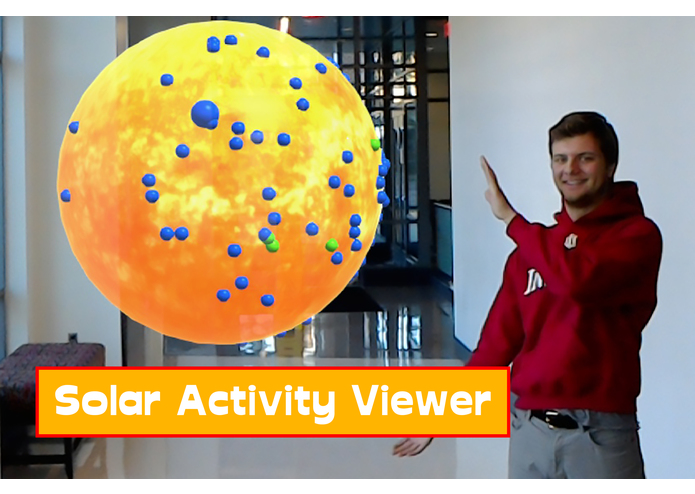 Solar Activity Viewer